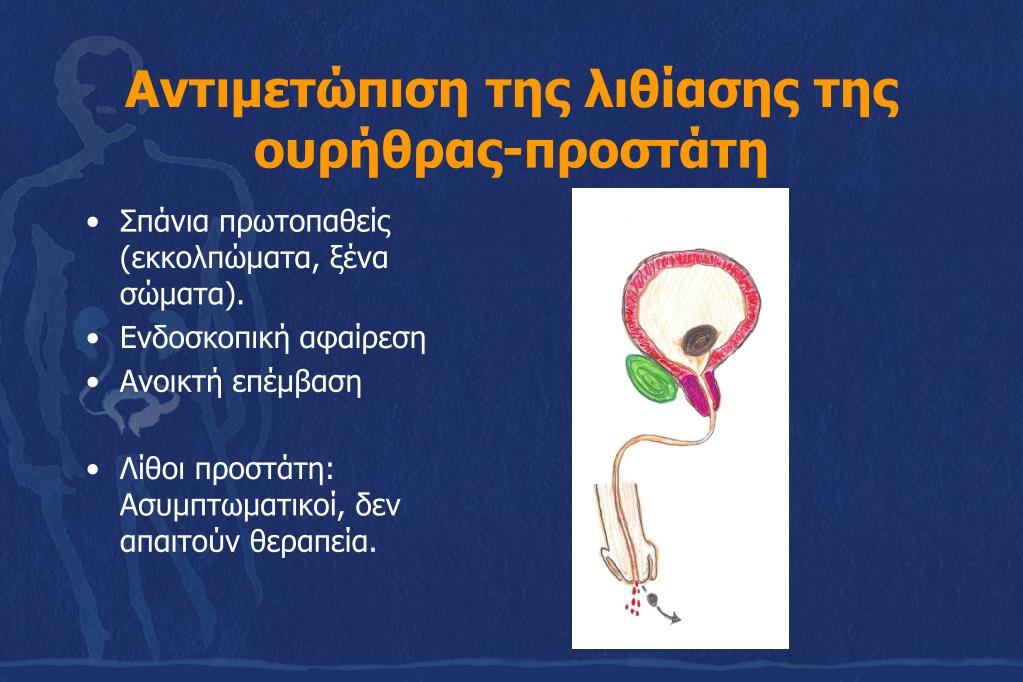 Αντιμετώπιση της λιθίασης της ουρήθρας-προστάτη

• Σπάνια πρωτοπαθείς (εκκολπώματα, ξένα σώματα).
• Ενδοσκοπική αφαίρεση
• Ανοικτή επέμβαση

• Λίθοι προστάτη: Ασυμπτωματικοί, δεν απαιτούν θεραπεία.